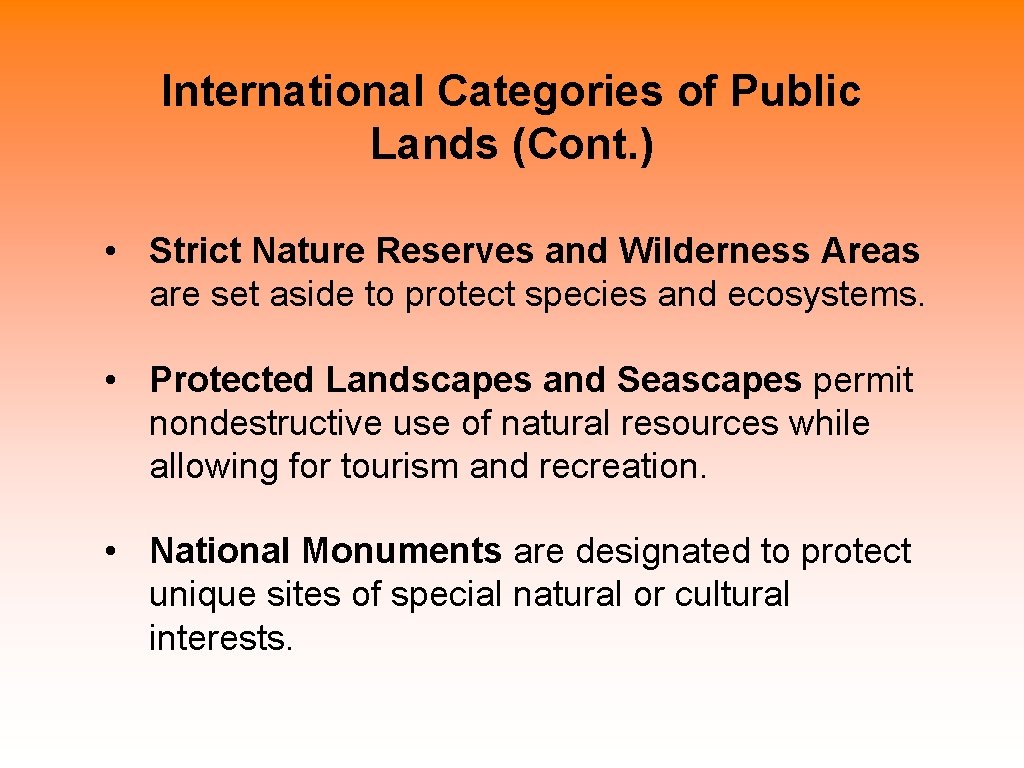 International Categories of Public Lands (Cont.)

• Strict Nature Reserves and Wilderness Areas are set aside to protect species and ecosystems.

• Protected Landscapes and Seascapes permit nondestructive use of natural resources while allowing for tourism and recreation.

• National Monuments are designated to protect unique sites of special natural or cultural interests.